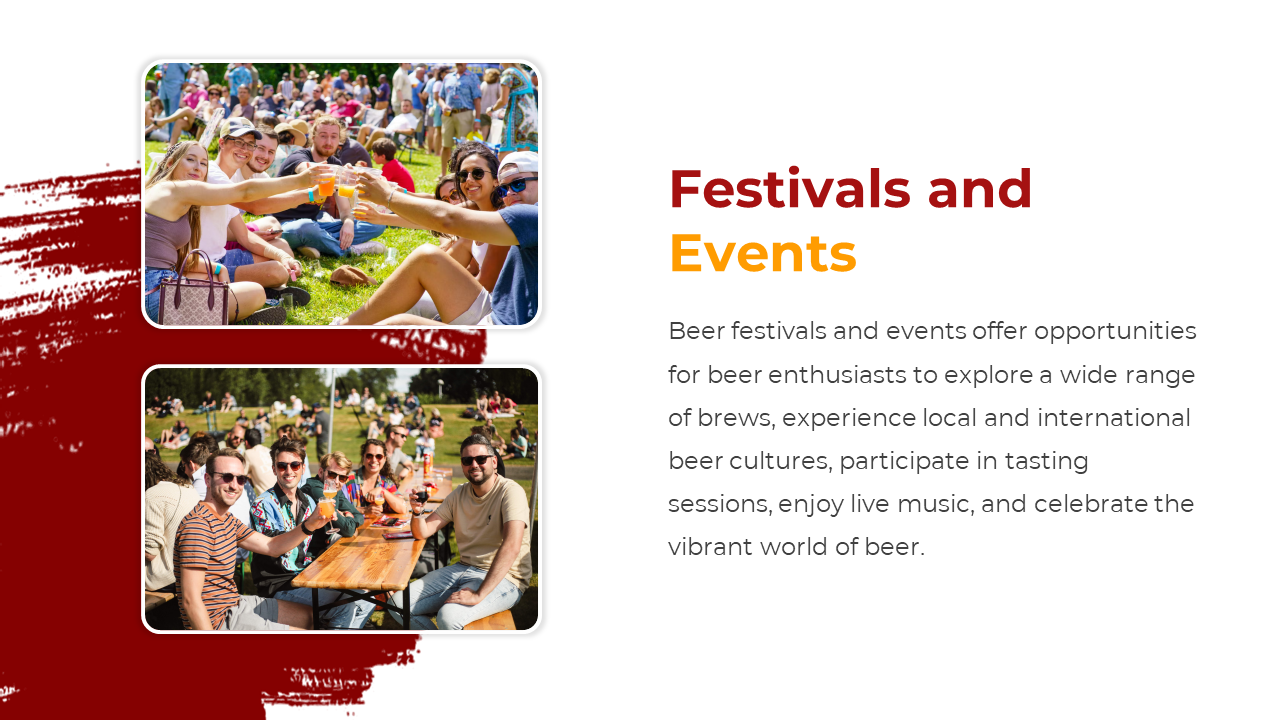 Festivals and Events

Beer festivals and events offer opportunities for beer enthusiasts to explore a wide range of brews, experience local and international beer cultures, participate in tasting sessions, enjoy live music, and celebrate the vibrant world of beer.